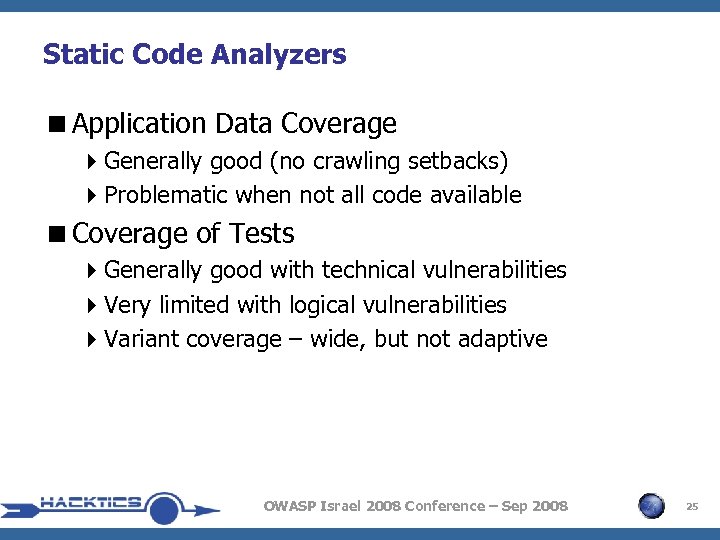 Static Code Analyzers

Application Data Coverage

Generally good (no crawling setbacks)

Problematic when not all code available

Coverage of Tests

Generally good with technical vulnerabilities

Very limited with logical vulnerabilities

Variant coverage – wide, but not adaptive

HACKTICS

OWASP Israel 2008 Conference – Sep 2008

25